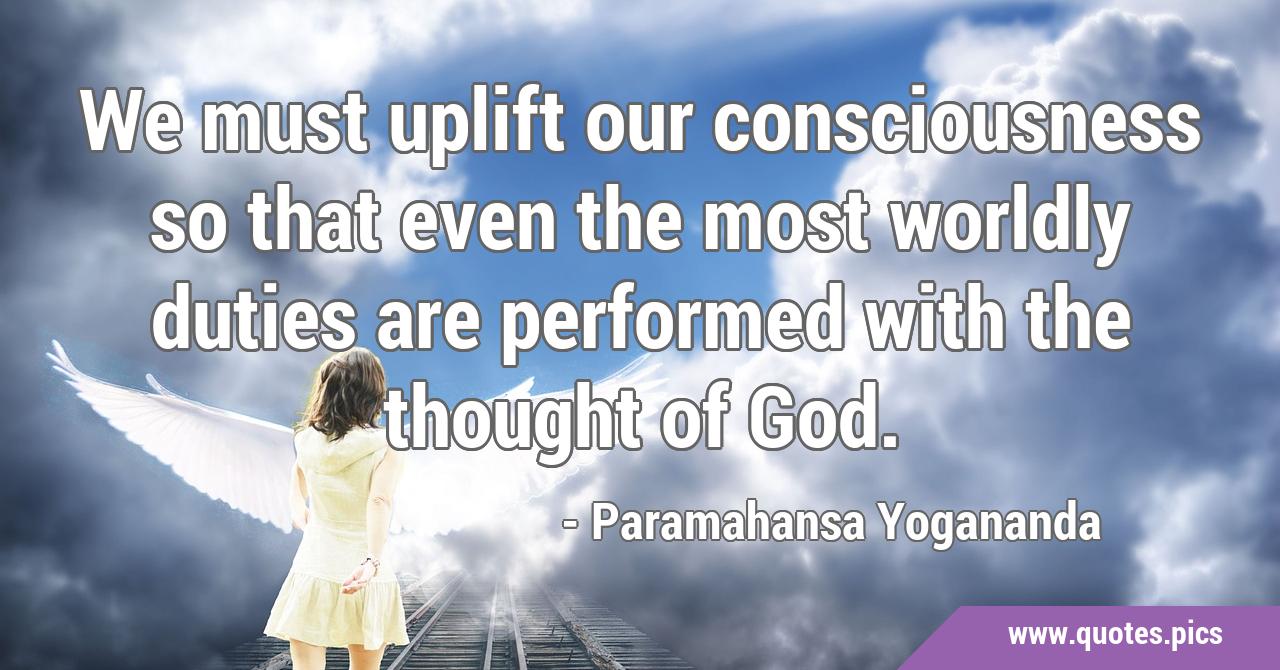 We must uplift our consciousness so that even the most worldly duties are performed with the thought of God.

- Paramahansa Yogananda

www.quotes.pics